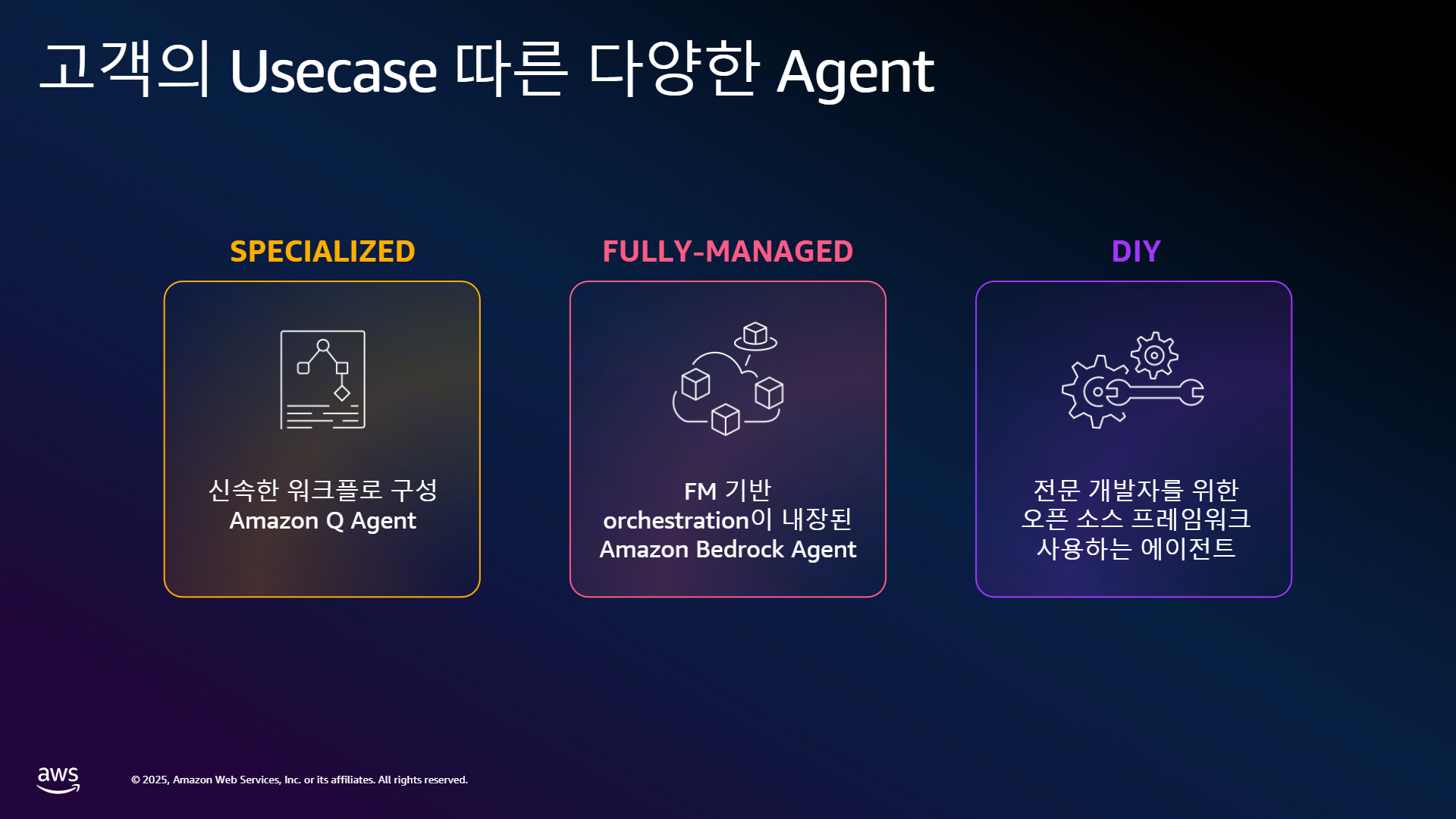 고객의 Usecase 따른 다양한 Agent

SPECIALIZED

신속한 워크플로 구성
Amazon Q Agent

FULLY-MANAGED

FM 기반
orchestration이 내장된
Amazon Bedrock Agent

DIY

전문 개발자를 위한
오픈 소스 프레임워크
사용하는 에이전트

aws

© 2025, Amazon Web Services, Inc. or its affiliates. All rights reserved.